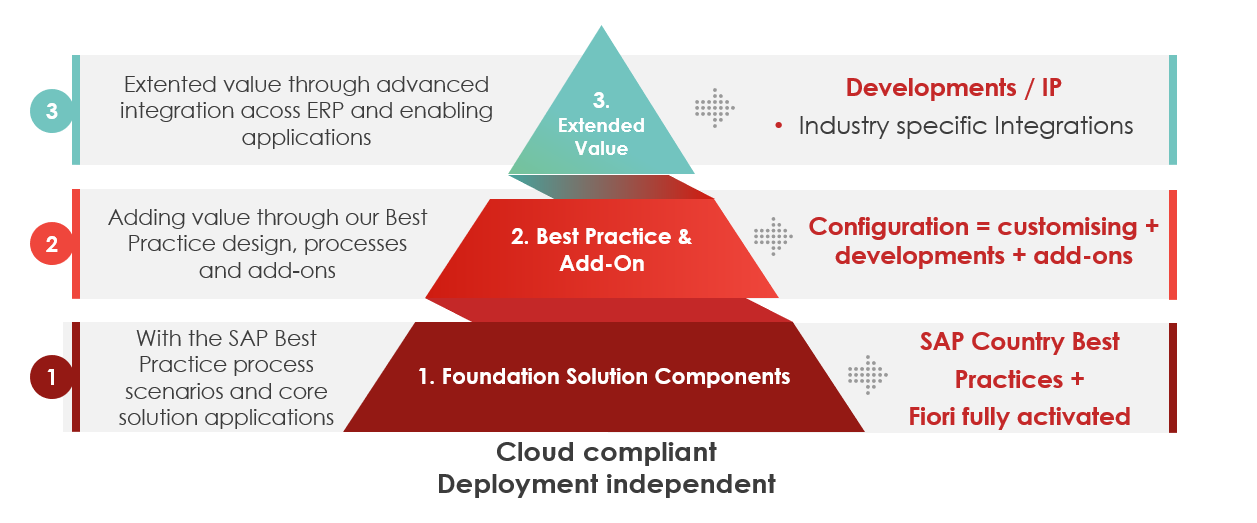 3

Extented value through advanced integration acoss ERP and enabling applications

3. Extended Value

Developments / IP

• Industry specific Integrations

2

Adding value through our Best Practice design, processes and add-ons

2. Best Practice & Add-On

Configuration = customising + developments + add-ons

1

With the SAP Best Practice process scenarios and core solution applications

1. Foundation Solution Components

SAP Country Best Practices + Fiori fully activated

Cloud compliant
Deployment independent